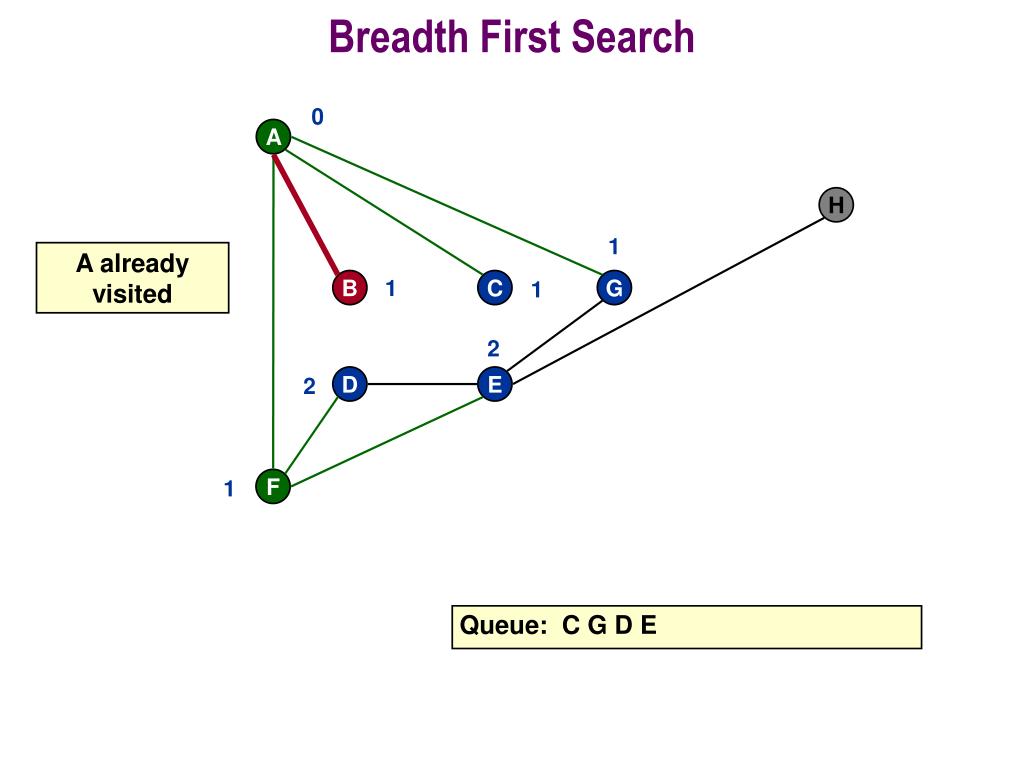 Breadth First Search

0
A
H
1
A already visited
B 1
C 1
G
2
2 D
E
1 F

Queue: C G D E